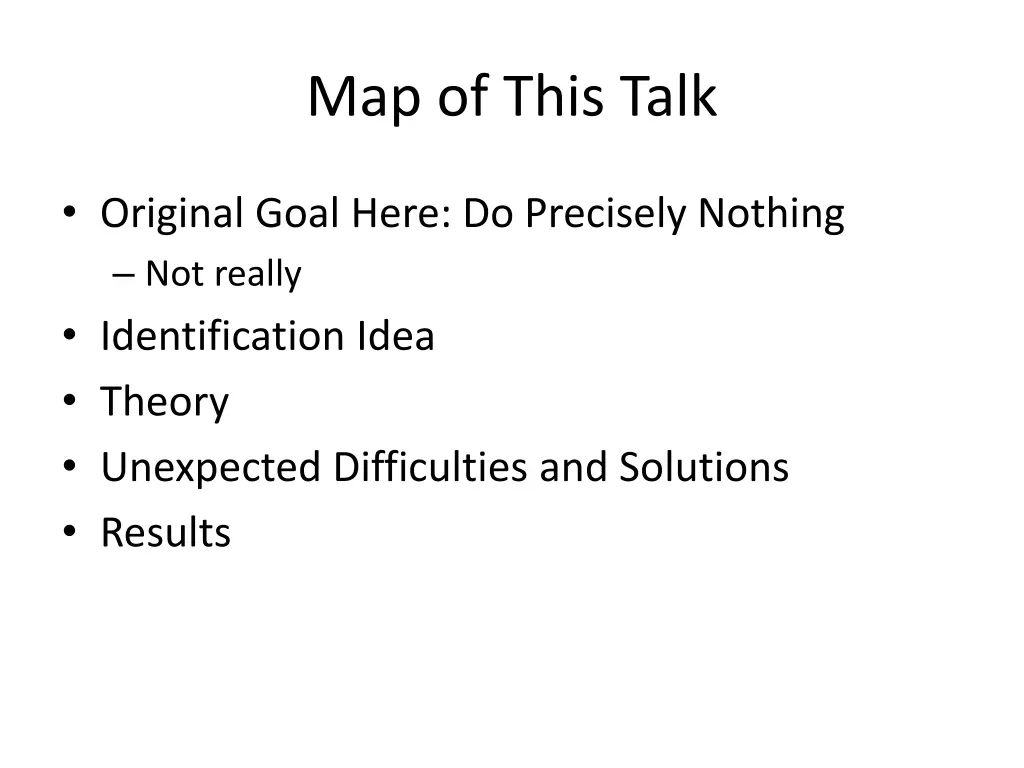 Map of This Talk

• Original Goal Here: Do Precisely Nothing
– Not really
• Identification Idea
• Theory
• Unexpected Difficulties and Solutions
• Results